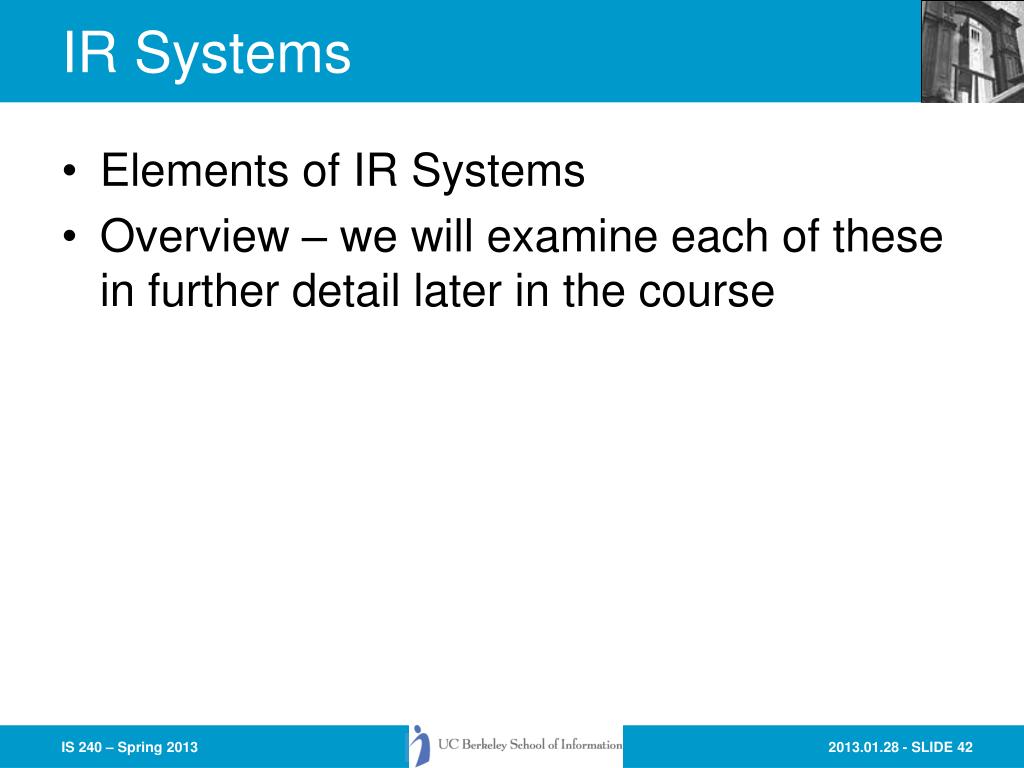 IR Systems

• Elements of IR Systems
• Overview – we will examine each of these in further detail later in the course

IS 240 – Spring 2013

UC Berkeley School of Information

2013.01.28 - SLIDE 42